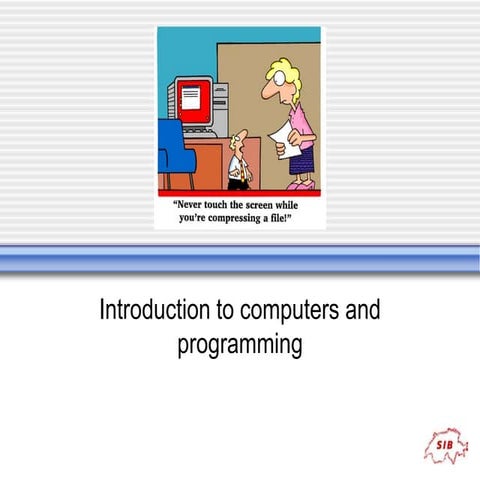 "Never touch the screen while you're compressing a file!"

Introduction to computers and programming

SIB